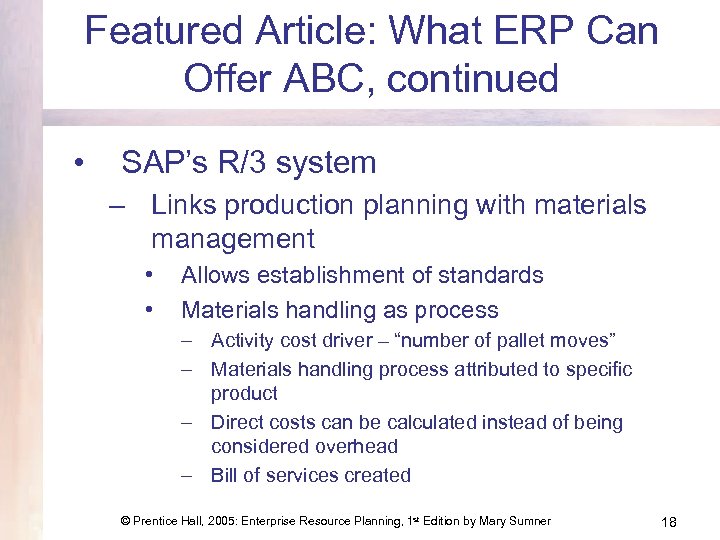 Featured Article: What ERP Can Offer ABC, continued

• SAP's R/3 system
– Links production planning with materials management
• Allows establishment of standards
• Materials handling as process
– Activity cost driver – "number of pallet moves"
– Materials handling process attributed to specific product
– Direct costs can be calculated instead of being considered overhead
– Bill of services created

© Prentice Hall, 2005: Enterprise Resource Planning, 1st Edition by Mary Sumner

18